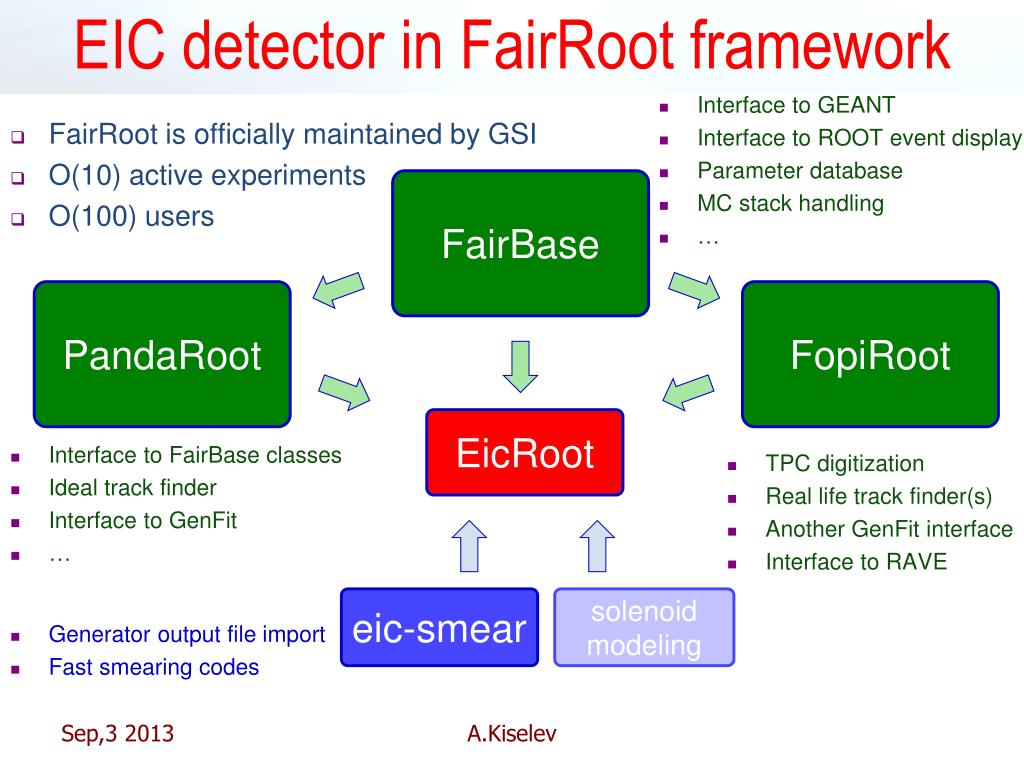 EIC detector in FairRoot framework

FairRoot is officially maintained by GSI
O(10) active experiments
O(100) users

Interface to GEANT
Interface to ROOT event display
Parameter database
MC stack handling
…

FairBase

PandaRoot

FopiRoot

EicRoot

Interface to FairBase classes
Ideal track finder
Interface to GenFit
…

TPC digitization
Real life track finder(s)
Another GenFit interface
Interface to RAVE

Generator output file import
Fast smearing codes

eic-smear

solenoid modeling

Sep,3 2013

A.Kiselev